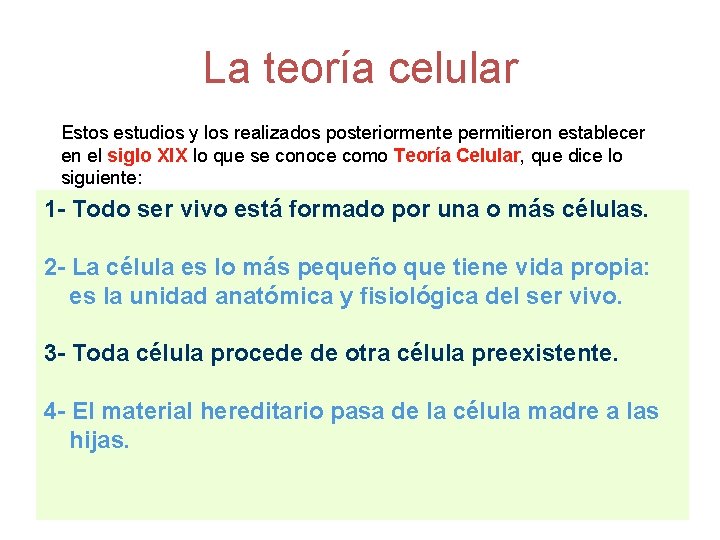 La teoría celular

Estos estudios y los realizados posteriormente permitieron establecer en el siglo XIX lo que se conoce como Teoría Celular, que dice lo siguiente:

1- Todo ser vivo está formado por una o más células.

2- La célula es lo más pequeño que tiene vida propia: es la unidad anatómica y fisiológica del ser vivo.

3- Toda célula procede de otra célula preexistente.

4- El material hereditario pasa de la célula madre a las hijas.